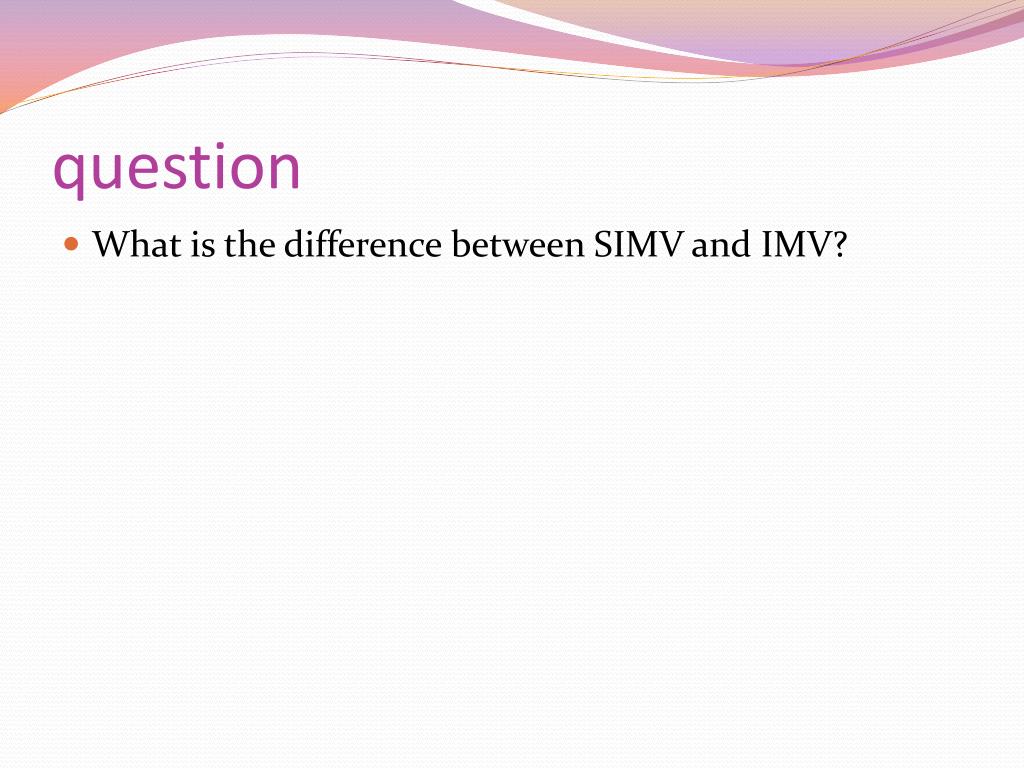 question

What is the difference between SIMV and IMV?